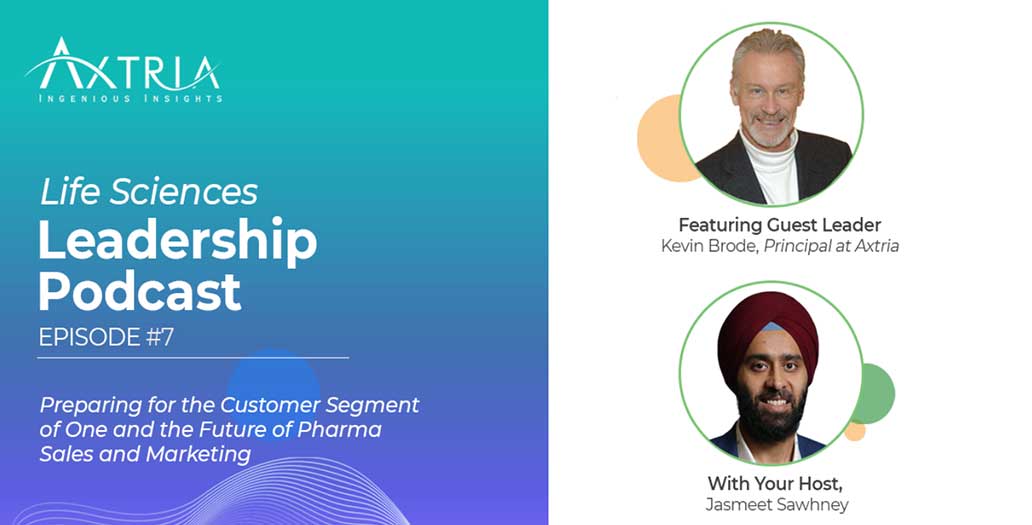 AXTRIA
INGENIOUS INSIGHTS

Life Sciences
Leadership
Podcast
EPISODE #7

Preparing for the Customer Segment of One and the Future of Pharma Sales and Marketing

Featuring Guest Leader
Kevin Brode, Principal at Axtria

With Your Host,
Jasmeet Sawhney